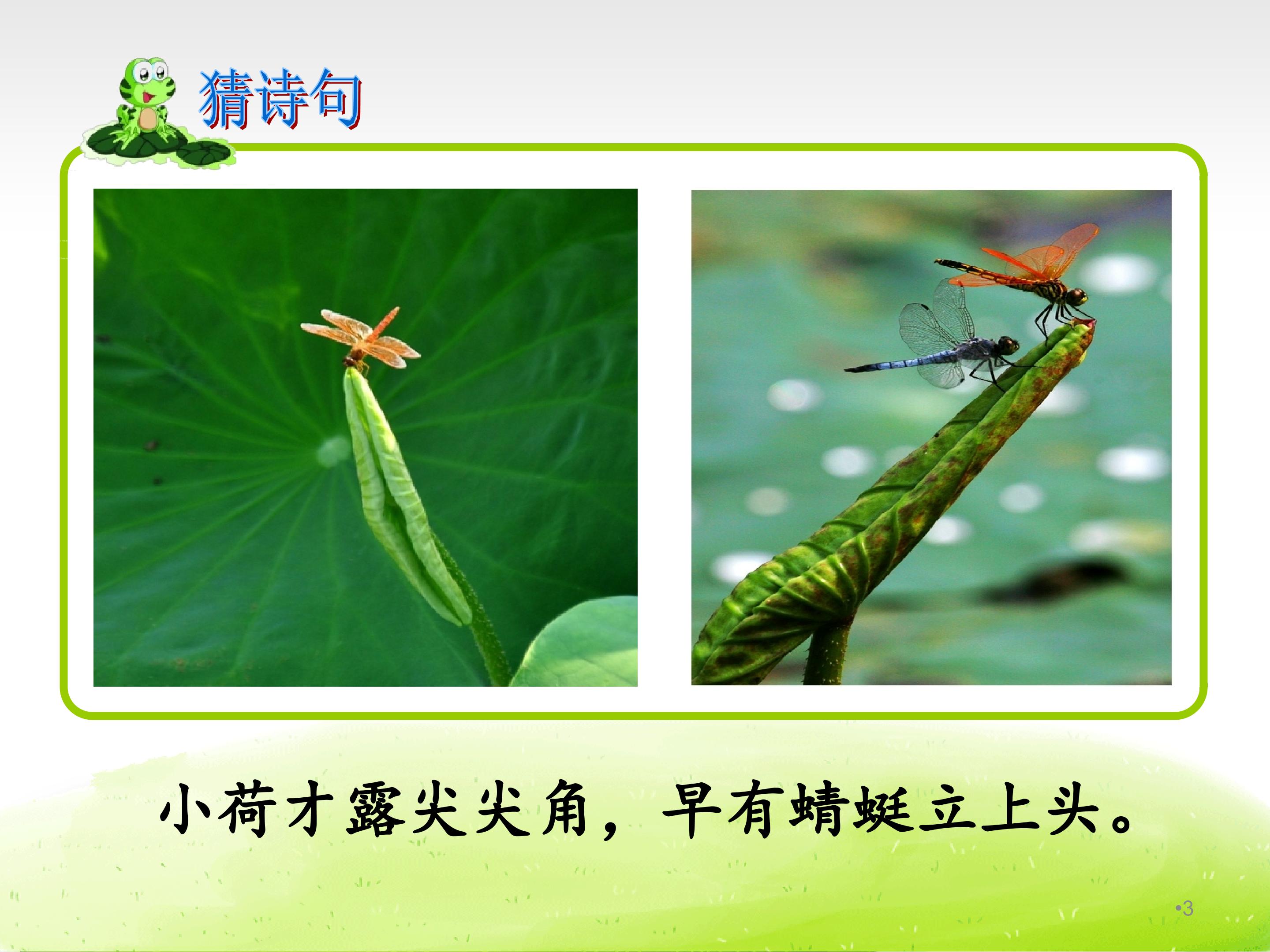 猜诗句

小荷才露尖尖角，早有蜻蜓立上头。

•3